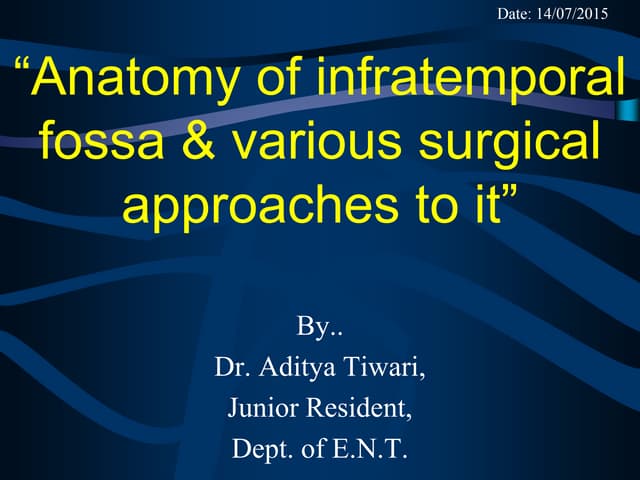 Date: 14/07/2015

“Anatomy of infratemporal fossa & various surgical approaches to it”

By..
Dr. Aditya Tiwari,
Junior Resident,
Dept. of E.N.T.